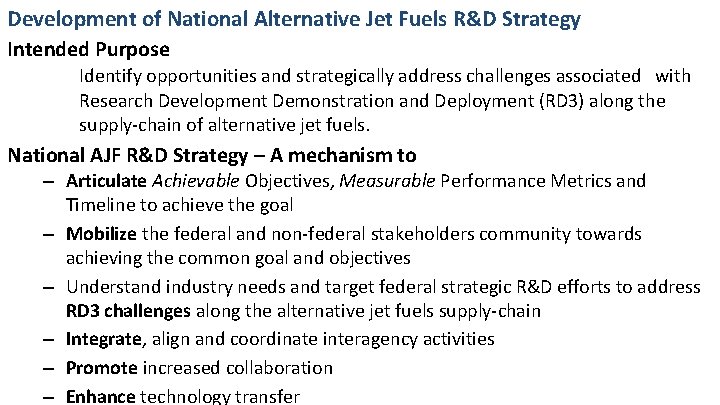 Development of National Alternative Jet Fuels R&D Strategy

Intended Purpose

Identify opportunities and strategically address challenges associated with Research Development Demonstration and Deployment (RD3) along the supply-chain of alternative jet fuels.

National AJF R&D Strategy – A mechanism to

– Articulate Achievable Objectives, Measurable Performance Metrics and Timeline to achieve the goal

– Mobilize the federal and non-federal stakeholders community towards achieving the common goal and objectives

– Understand industry needs and target federal strategic R&D efforts to address RD3 challenges along the alternative jet fuels supply-chain

– Integrate, align and coordinate interagency activities

– Promote increased collaboration

– Enhance technology transfer